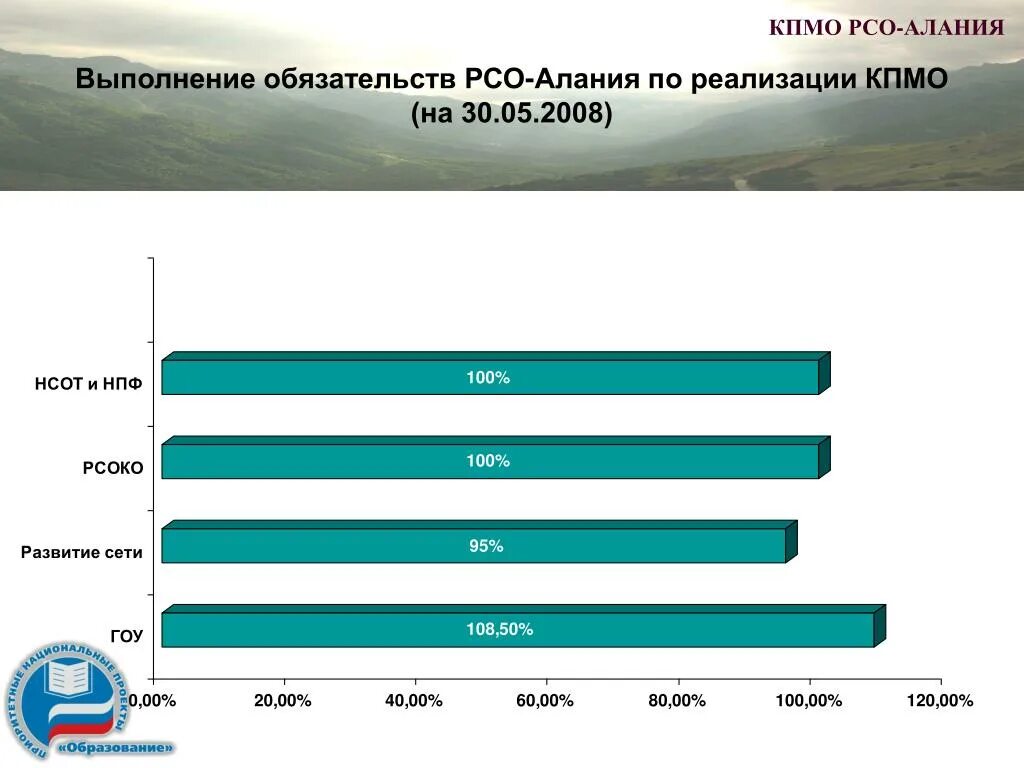 КПМО РСО-АЛАНИЯ

Выполнение обязательств РСО-Алания по реализации КПМО (на 30.05.2008)

НСОТ и НПФ
100%

РСОКО
100%

Развитие сети
95%

ГОУ
108,50%

0,00% 20,00% 40,00% 60,00% 80,00% 100,00% 120,00%

ПРИОРИТЕТНЫЕ НАЦИОНАЛЬНЫЕ ПРОЕКТЫ
«Образование»